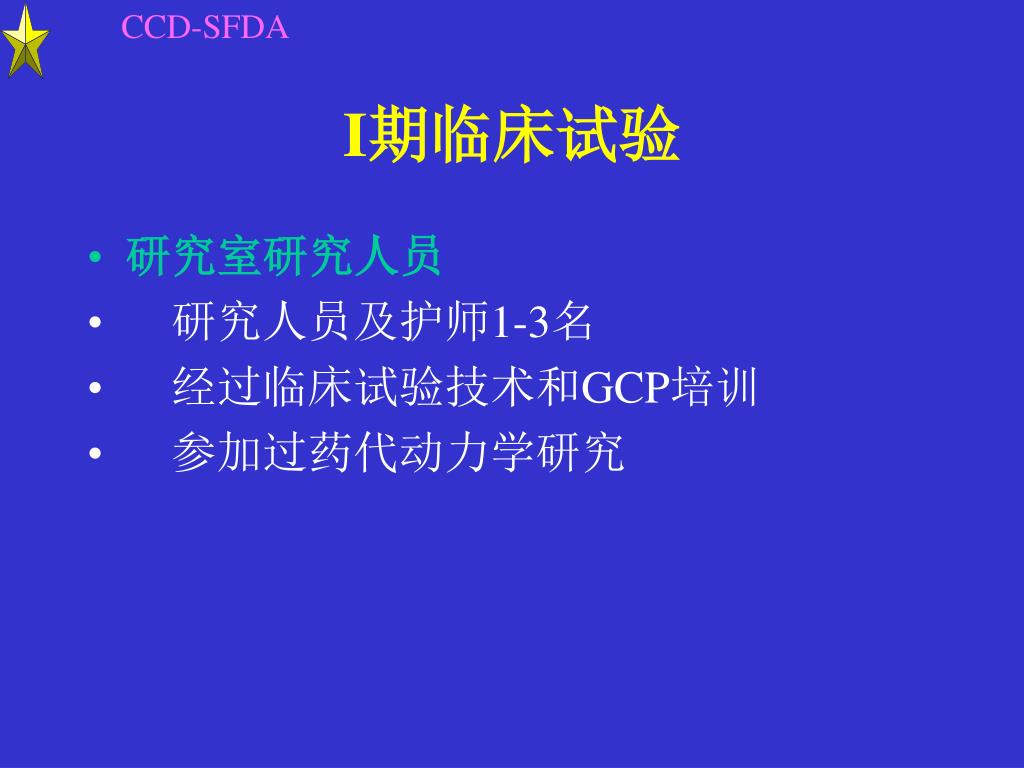 CCD-SFDA

I期临床试验

• 研究室研究人员
• 研究人员及护师1-3名
• 经过临床试验技术和GCP培训
• 参加过药代动力学研究